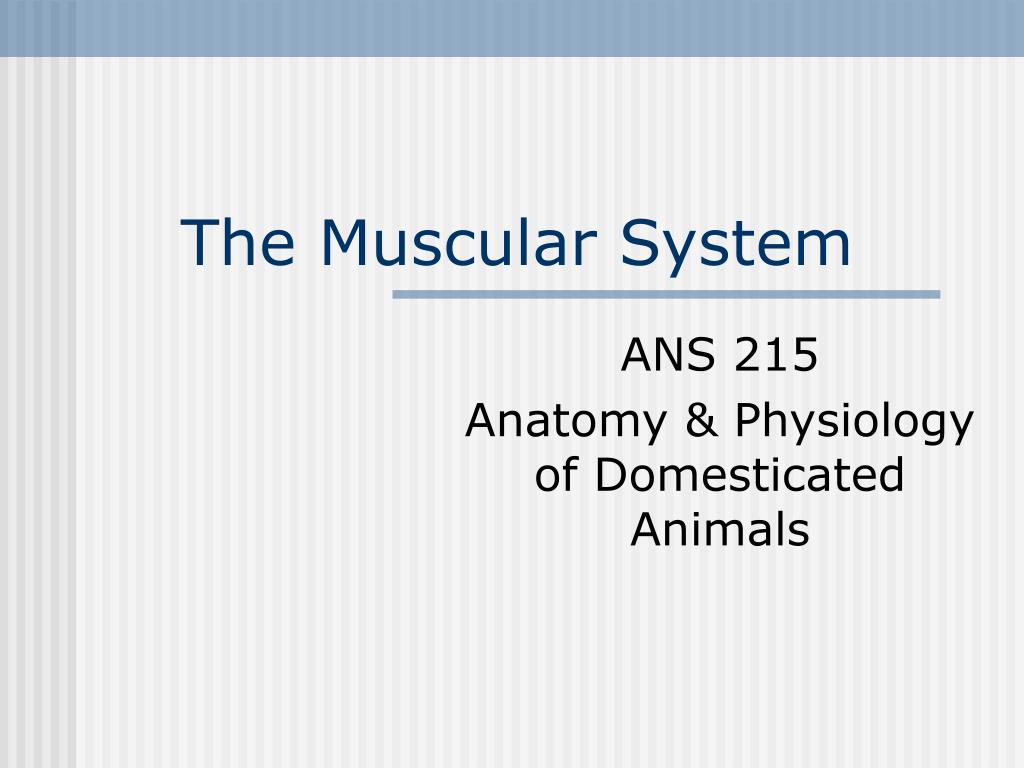 The Muscular System

ANS 215

Anatomy & Physiology of Domesticated Animals